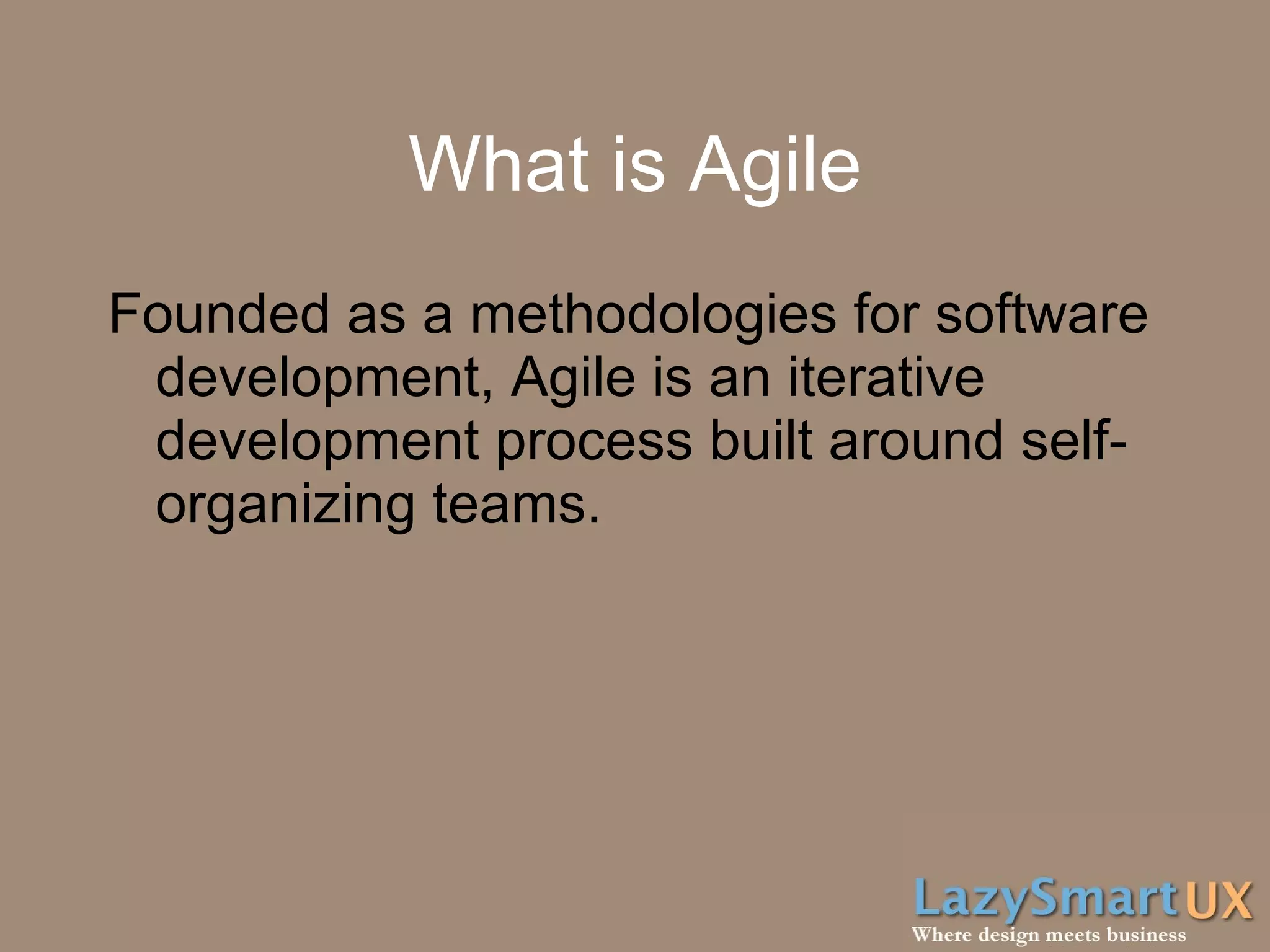 What is Agile

Founded as a methodologies for software development, Agile is an iterative development process built around self-organizing teams.

LazySmartUX
Where design meets business